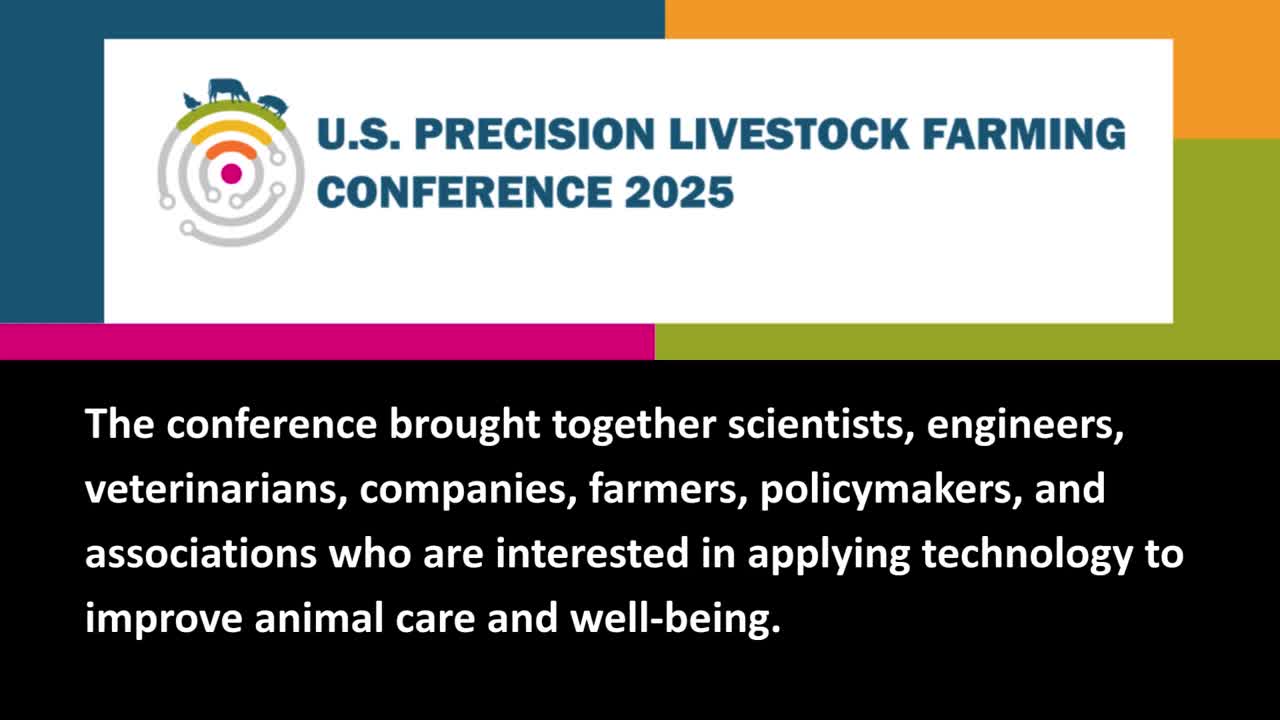 U.S. PRECISION LIVESTOCK FARMING CONFERENCE 2025

The conference brought together scientists, engineers, veterinarians, companies, farmers, policymakers, and associations who are interested in applying technology to improve animal care and well-being.